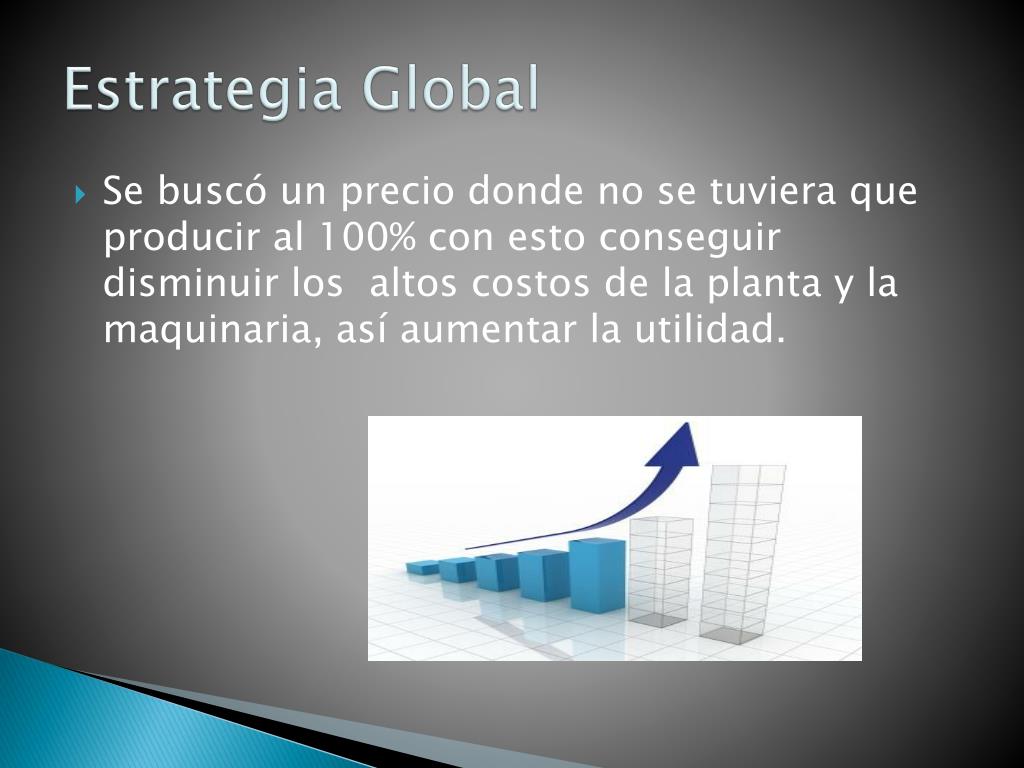 Estrategia Global

Se buscó un precio donde no se tuviera que producir al 100% con esto conseguir disminuir los  altos costos de la planta y la maquinaria, así aumentar la utilidad.